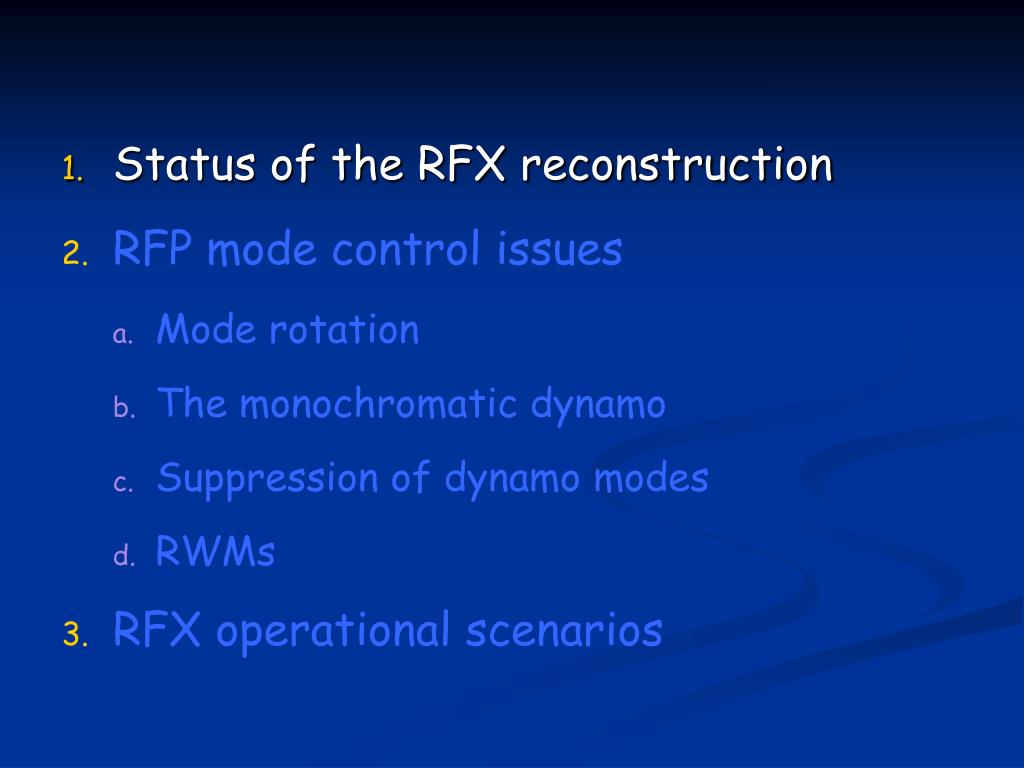 1. Status of the RFX reconstruction
2. RFP mode control issues
a. Mode rotation
b. The monochromatic dynamo
c. Suppression of dynamo modes
d. RWMs
3. RFX operational scenarios